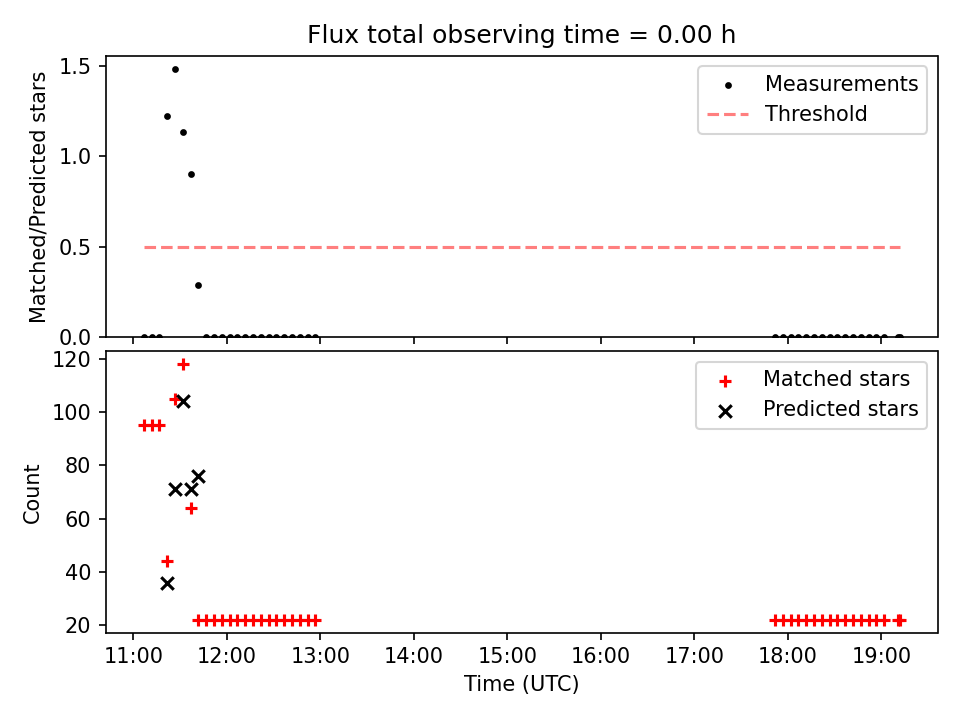 Flux total observing time = 0.00 h

Matched/Predicted stars

1.5
1.0
0.5
0.0

Measurements
Threshold

Count

120
100
80
60
40
20

Matched stars
Predicted stars

11:00 12:00 13:00 14:00 15:00 16:00 17:00 18:00 19:00
Time (UTC)